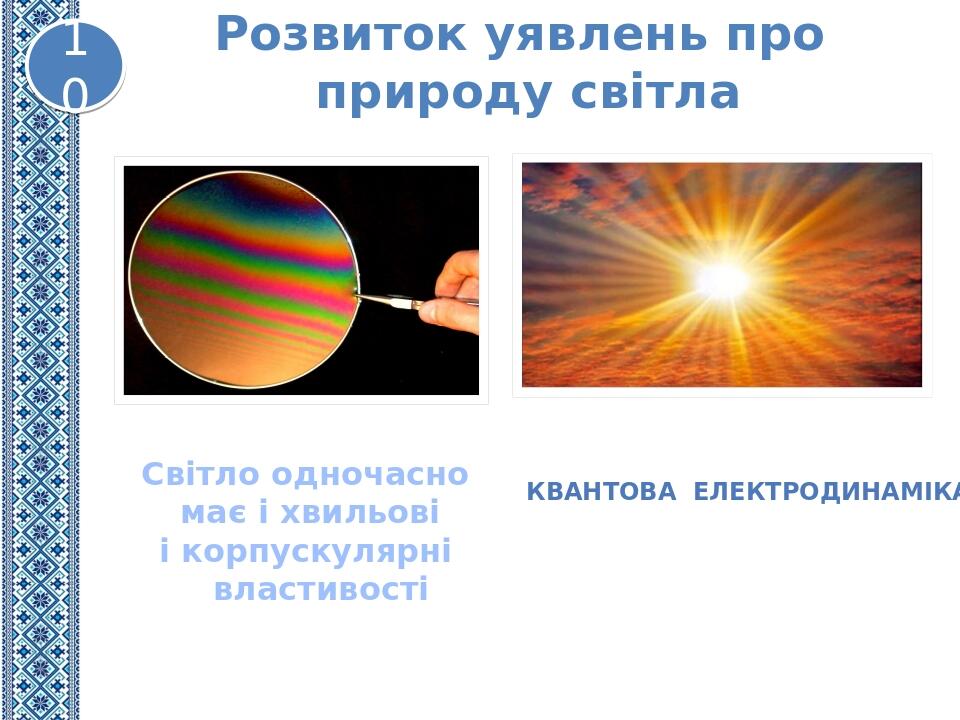 10

Розвиток уявлень про природу світла

Світло одночасно має і хвильові і корпускулярні властивості

КВАНТОВА ЕЛЕКТРОДИНАМІКА